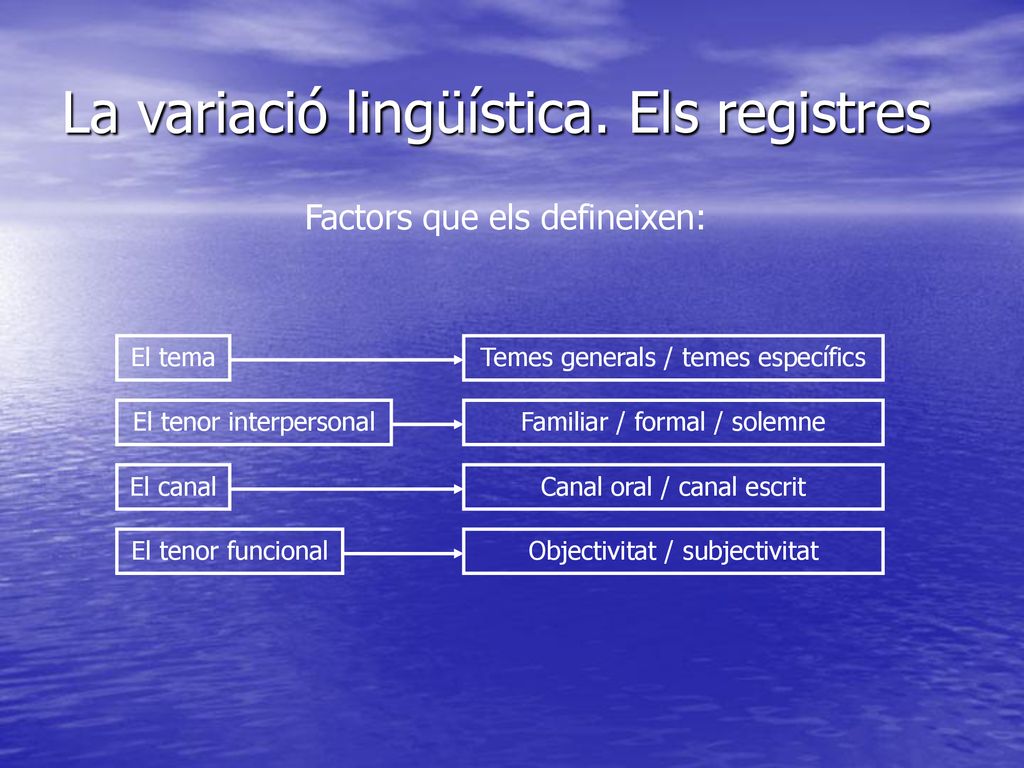 La variació lingüística. Els registres

Factors que els defineixen:

El tema

Temes generals / temes específics

El tenor interpersonal

Familiar / formal / solemne

El canal

Canal oral / canal escrit

El tenor funcional

Objectivitat / subjectivitat